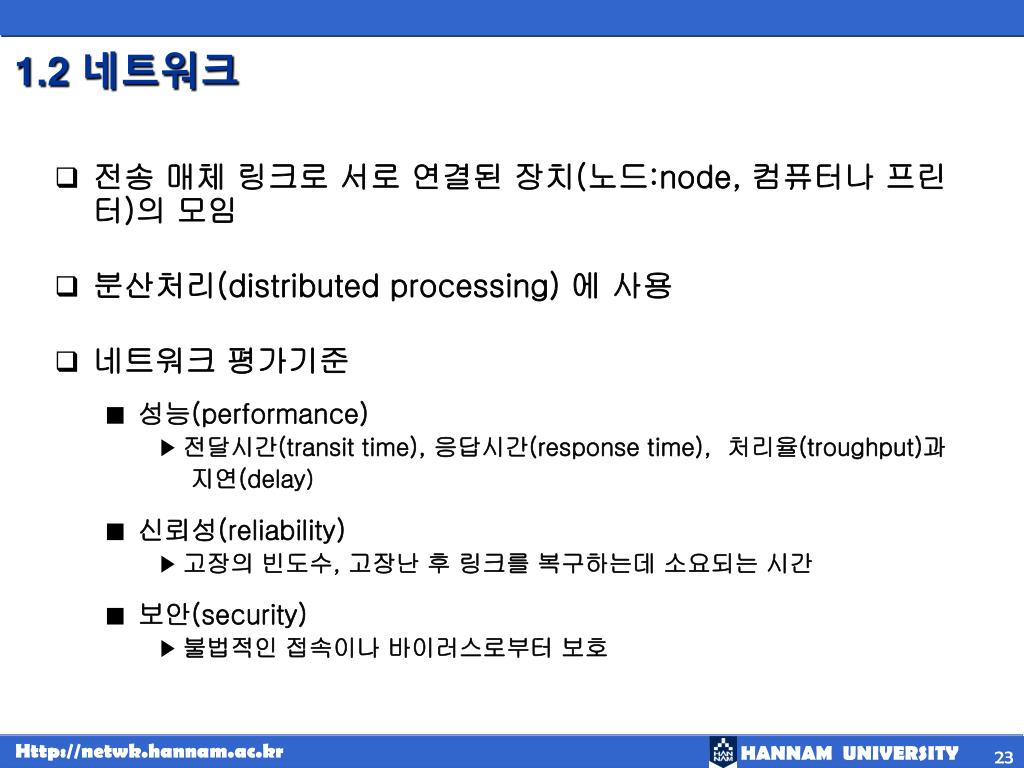 1.2 네트워크

❑ 전송 매체 링크로 서로 연결된 장치(노드:node, 컴퓨터나 프린터)의 모임

❑ 분산처리(distributed processing) 에 사용

❑ 네트워크 평가기준

■ 성능(performance)

▶ 전달시간(transit time), 응답시간(response time), 처리율(troughput)과 지연(delay)

■ 신뢰성(reliability)

▶ 고장의 빈도수, 고장난 후 링크를 복구하는데 소요되는 시간

■ 보안(security)

▶ 불법적인 접속이나 바이러스로부터 보호

Http://netwk.hannam.ac.kr

HAN NAM HANNAM UNIVERSITY 23